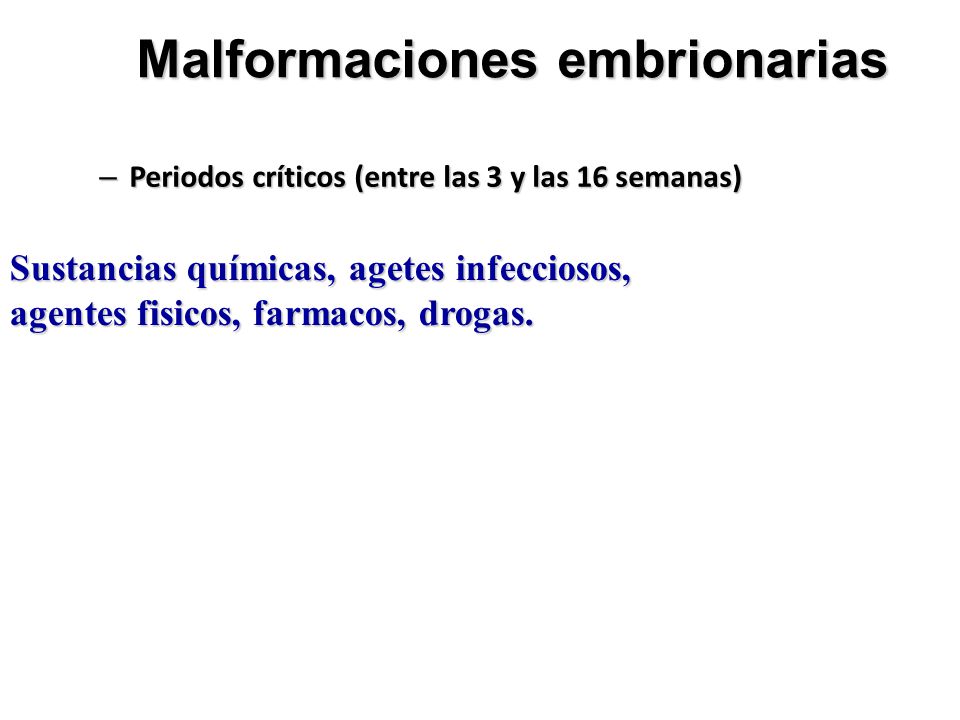 Malformaciones embrionarias

– Periodos críticos (entre las 3 y las 16 semanas)

Sustancias químicas, agetes infecciosos, agentes fisicos, farmacos, drogas.